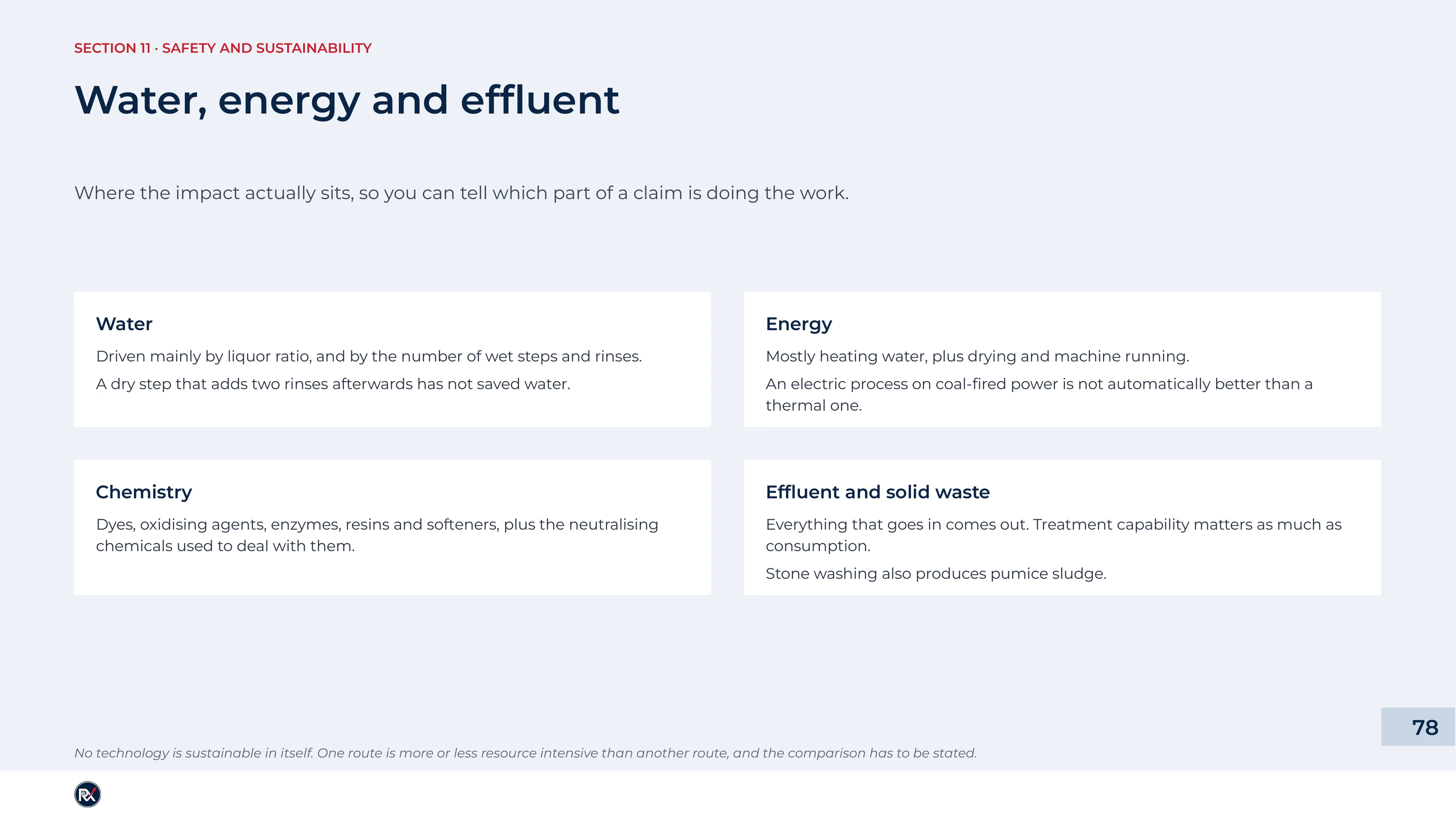 SECTION 11 · SAFETY AND SUSTAINABILITY

Water, energy and effluent

Where the impact actually sits, so you can tell which part of a claim is doing the work.

Water

Driven mainly by liquor ratio, and by the number of wet steps and rinses.

A dry step that adds two rinses afterwards has not saved water.

Energy

Mostly heating water, plus drying and machine running.

An electric process on coal-fired power is not automatically better than a thermal one.

Chemistry

Dyes, oxidising agents, enzymes, resins and softeners, plus the neutralising chemicals used to deal with them.

Effluent and solid waste

Everything that goes in comes out. Treatment capability matters as much as consumption.

Stone washing also produces pumice sludge.

78

No technology is sustainable in itself. One route is more or less resource intensive than another route, and the comparison has to be stated.

RX